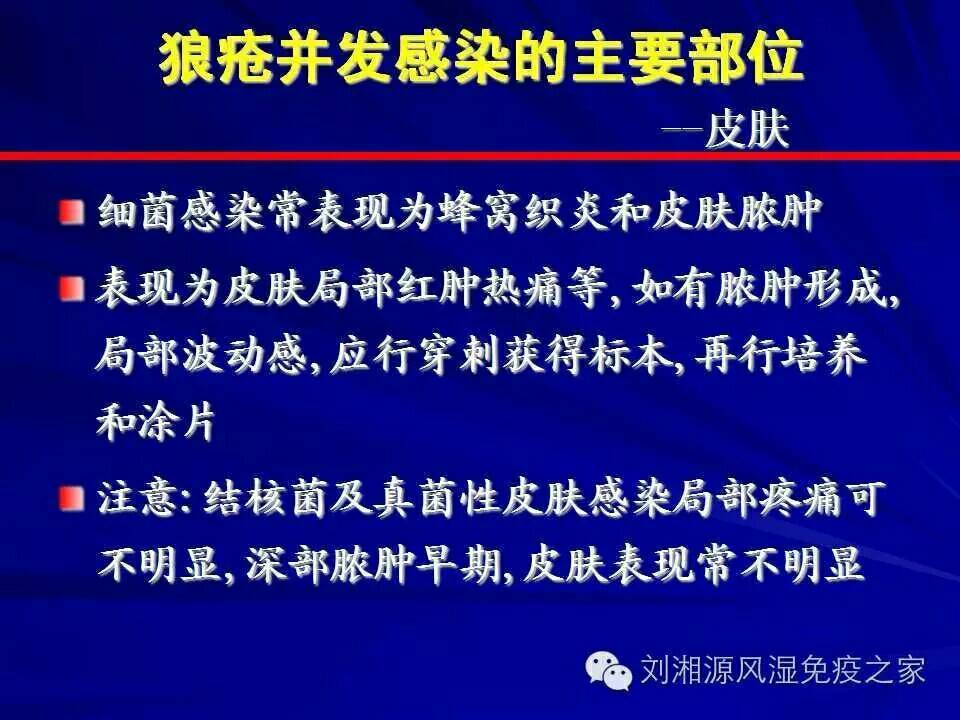 狼疮并发感染的主要部位

--皮肤

细菌感染常表现为蜂窝织炎和皮肤脓肿

表现为皮肤局部红肿热痛等, 如有脓肿形成, 局部波动感, 应行穿刺获得标本, 再行培养和涂片

注意: 结核菌及真菌性皮肤感染局部疼痛可不明显, 深部脓肿早期, 皮肤表现常不明显

刘湘源风湿免疫之家